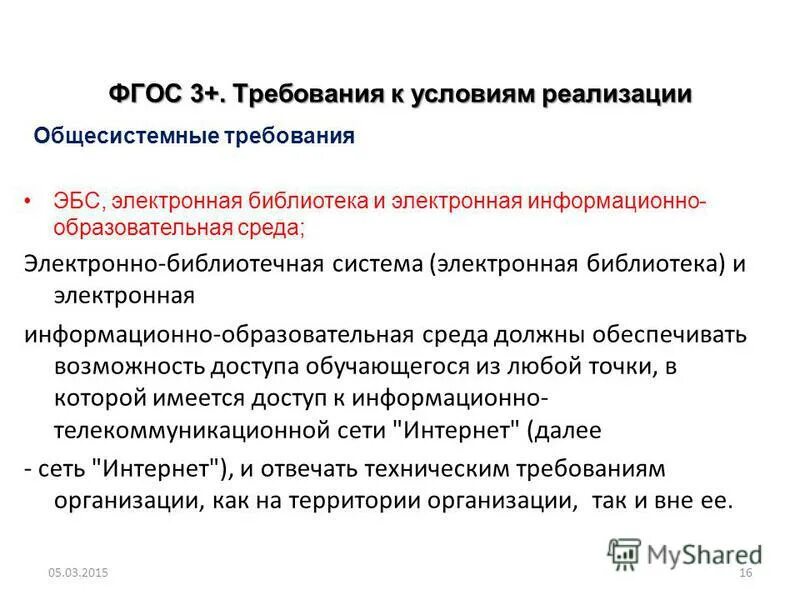 ФГОС 3+. Требования к условиям реализации

Общесистемные требования

• ЭБС, электронная библиотека и электронная информационно-образовательная среда;

Электронно-библиотечная система (электронная библиотека) и электронная

информационно-образовательная среда должны обеспечивать возможность доступа обучающегося из любой точки, в которой имеется доступ к информационно-телекоммуникационной сети "Интернет" (далее

- сеть "Интернет"), и отвечать техническим требованиям организации, как на территории организации, так и вне ее.

MyShared

05.03.2015

16